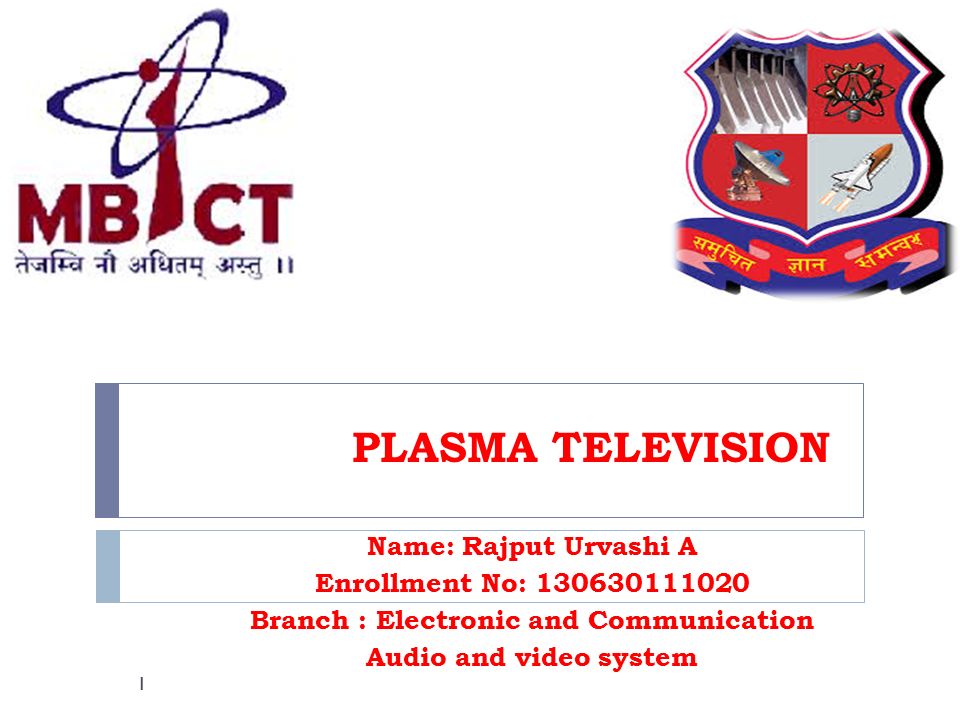 MBICT
तेजस्वि नौ अधितम् अस्तु ।।

समुचित ज्ञान समन्वय

PLASMA TELEVISION

Name: Rajput Urvashi A
Enrollment No: 130630111020
Branch : Electronic and Communication
Audio and video system

1